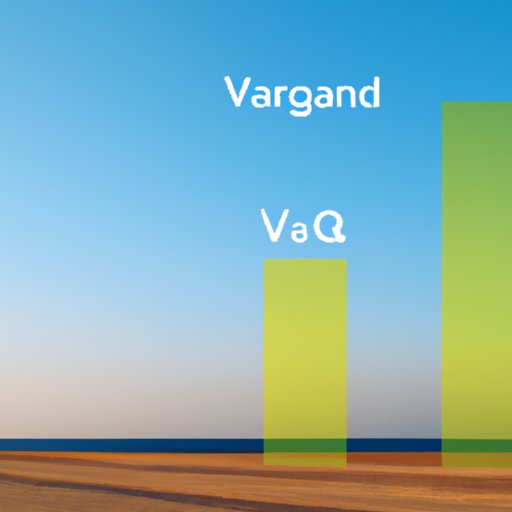 Vargand

VaQ